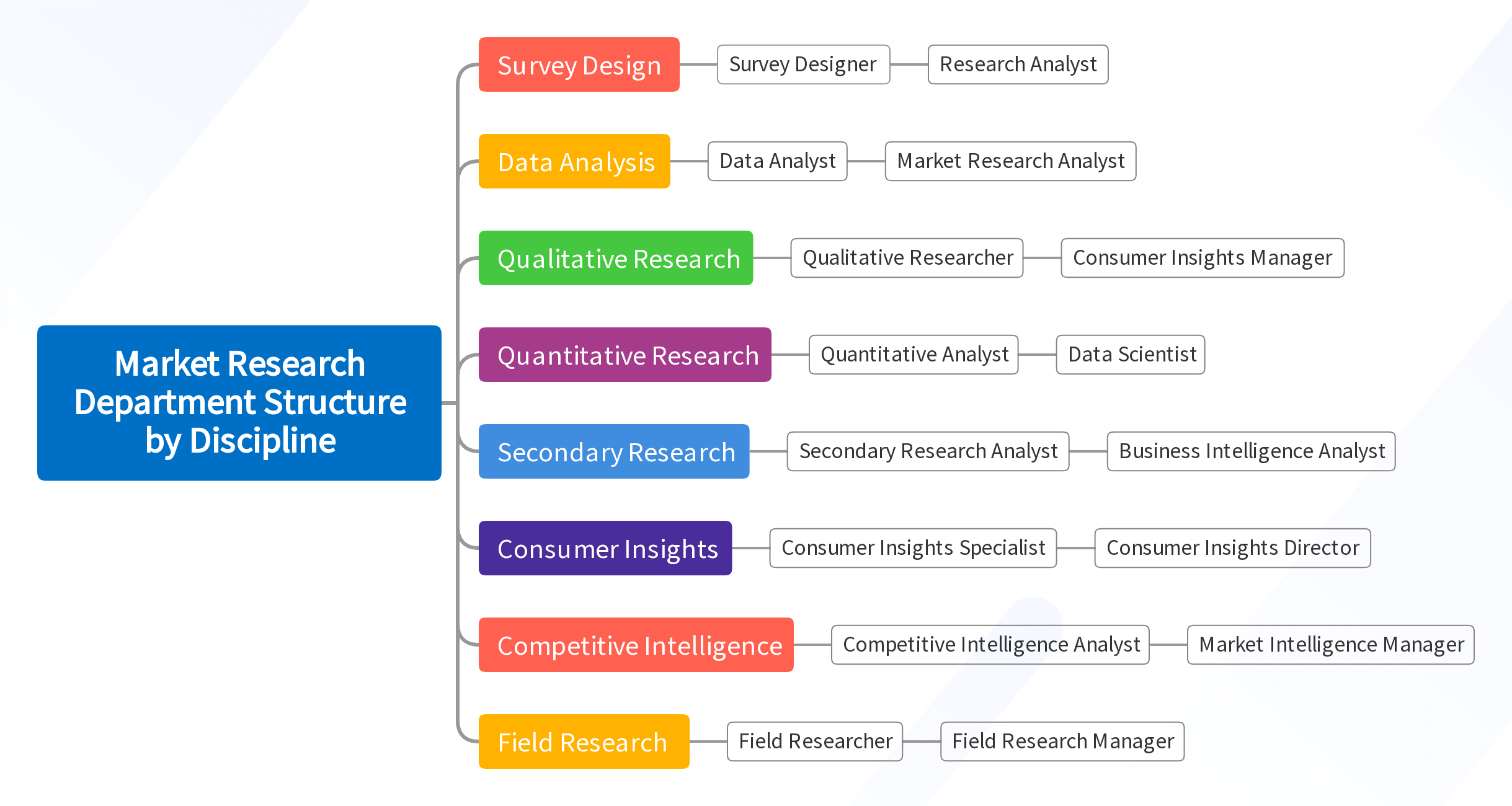 Market Research Department Structure by Discipline

Survey Design
Survey Designer
Research Analyst

Data Analysis
Data Analyst
Market Research Analyst

Qualitative Research
Qualitative Researcher
Consumer Insights Manager

Quantitative Research
Quantitative Analyst
Data Scientist

Secondary Research
Secondary Research Analyst
Business Intelligence Analyst

Consumer Insights
Consumer Insights Specialist
Consumer Insights Director

Competitive Intelligence
Competitive Intelligence Analyst
Market Intelligence Manager

Field Research
Field Researcher
Field Research Manager